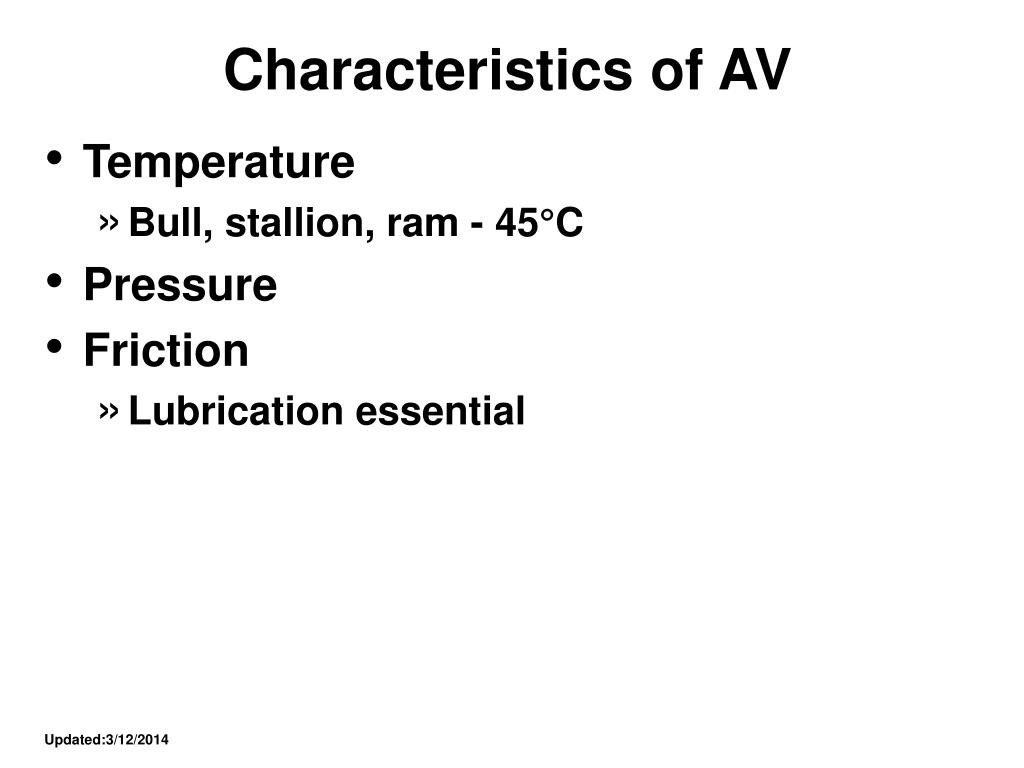 Characteristics of AV

• Temperature
 » Bull, stallion, ram - 45°C
• Pressure
• Friction
 » Lubrication essential

Updated:3/12/2014